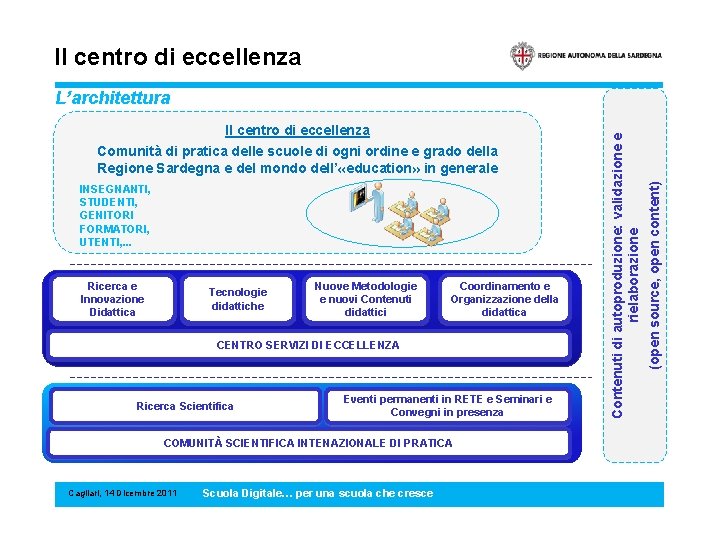 Il centro di eccellenza

REGIONE AUTONOMA DELLA SARDEGNA

L'architettura

Il centro di eccellenza

Comunità di pratica delle scuole di ogni ordine e grado della Regione Sardegna e del mondo dell'«education» in generale

INSEGNANTI,
STUDENTI,
GENITORI
FORMATORI,
UTENTI,...

Ricerca e Innovazione Didattica

Tecnologie didattiche

Nuove Metodologie e nuovi Contenuti didattici

Coordinamento e Organizzazione della didattica

CENTRO SERVIZI DI ECCELLENZA

Ricerca Scientifica

Eventi permanenti in RETE e Seminari e Convegni in presenza

COMUNITÀ SCIENTIFICA INTENAZIONALE DI PRATICA

Contenuti di autoproduzione: validazione e rielaborazione
(open source, open content)

Cagliari, 14 Dicembre 2011

Scuola Digitale… per una scuola che cresce